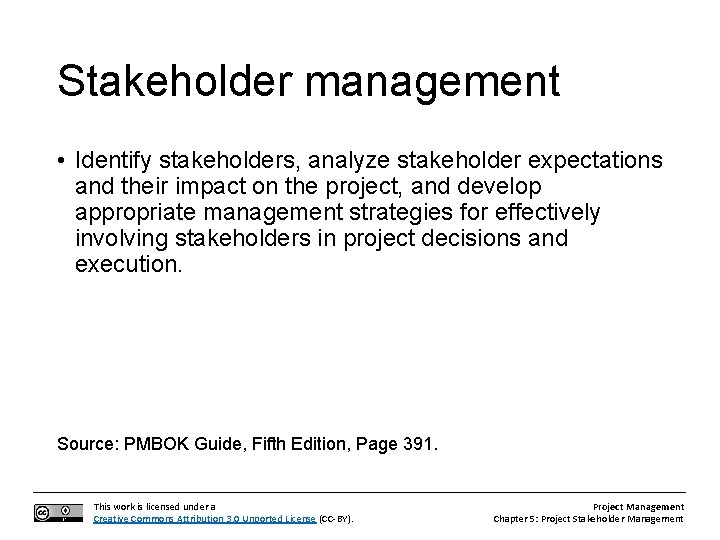 Stakeholder management

• Identify stakeholders, analyze stakeholder expectations and their impact on the project, and develop appropriate management strategies for effectively involving stakeholders in project decisions and execution.

Source: PMBOK Guide, Fifth Edition, Page 391.

This work is licensed under a Creative Commons Attribution 3.0 Unported License (CC-BY).

Project Management
Chapter 5: Project Stakeholder Management